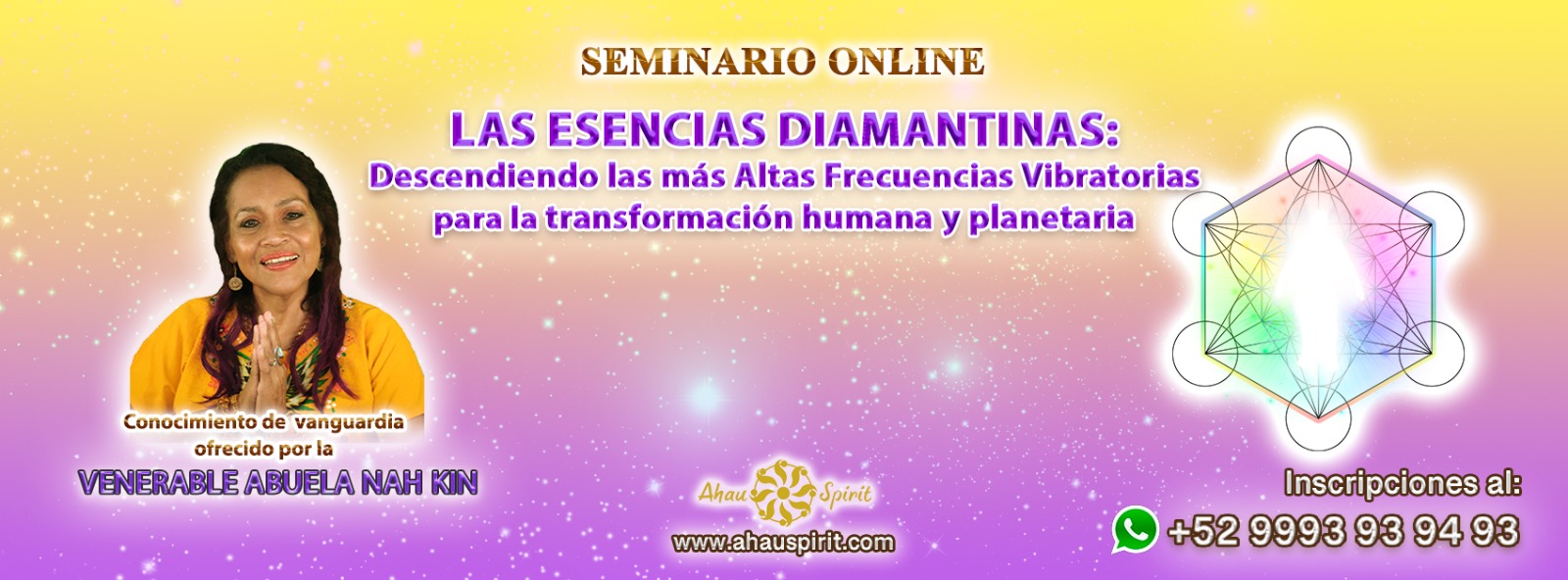 SEMINARIO ONLINE

LAS ESENCIAS DIAMANTINAS:
Descendiendo las más Altas Frecuencias Vibratorias para la transformación humana y planetaria

Conocimiento de vanguardia ofrecido por la
VENERABLE ABUELA NAH KIN

Ahau Spirit
www.ahauspirit.com

Inscripciones al:
+52 9993 93 94 93